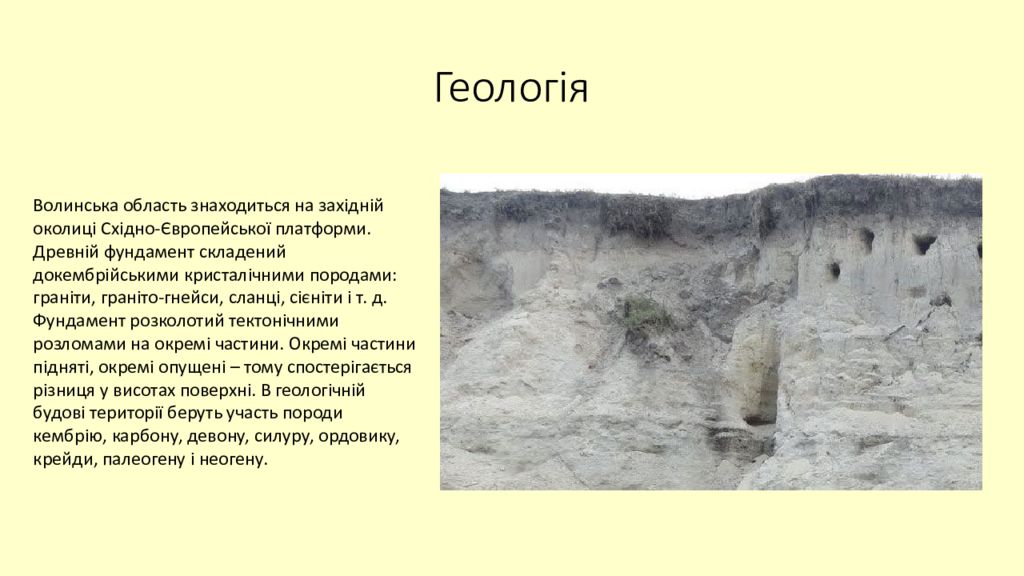 Геологія

Волинська область знаходиться на західній околиці Східно-Європейської платформи. Древній фундамент складений докембрійськими кристалічними породами: граніти, граніто-гнейси, сланці, сієніти і т. д. Фундамент розколотий тектонічними розломами на окремі частини. Окремі частини підняті, окремі опущені – тому спостерігається різниця у висотах поверхні. В геологічній будові території беруть участь породи кембрію, карбону, девону, силуру, ордовику, крейди, палеогену і неогену.